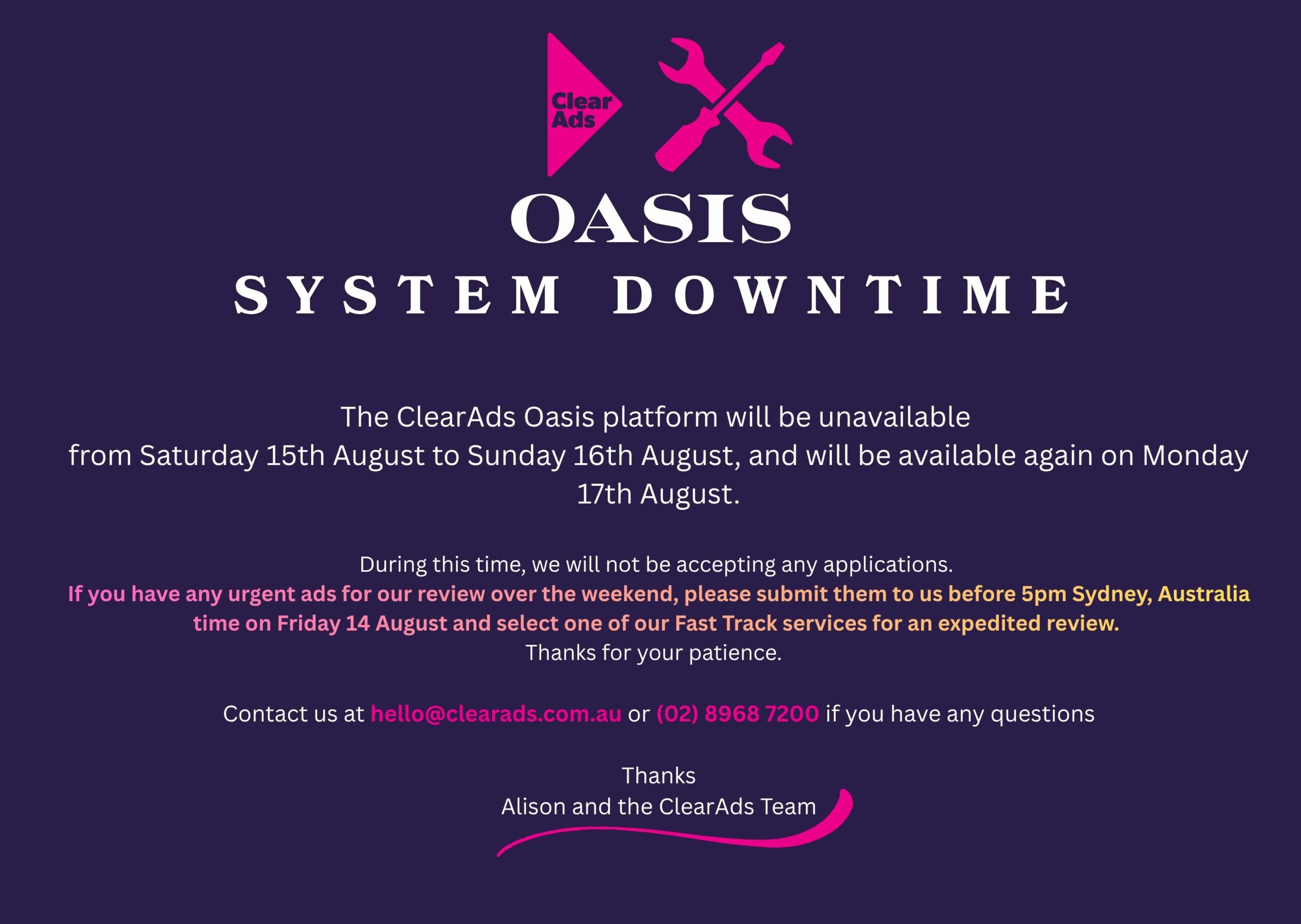 Clear Ads

OASIS

SYSTEM DOWNTIME

The ClearAds Oasis platform will be unavailable from Saturday 15th August to Sunday 16th August, and will be available again on Monday 17th August.

During this time, we will not be accepting any applications.
If you have any urgent ads for our review over the weekend, please submit them to us before 5pm Sydney, Australia time on Friday 14 August and select one of our Fast Track services for an expedited review.
Thanks for your patience.

Contact us at hello@clearads.com.au or (02) 8968 7200 if you have any questions

Thanks
Alison and the ClearAds Team